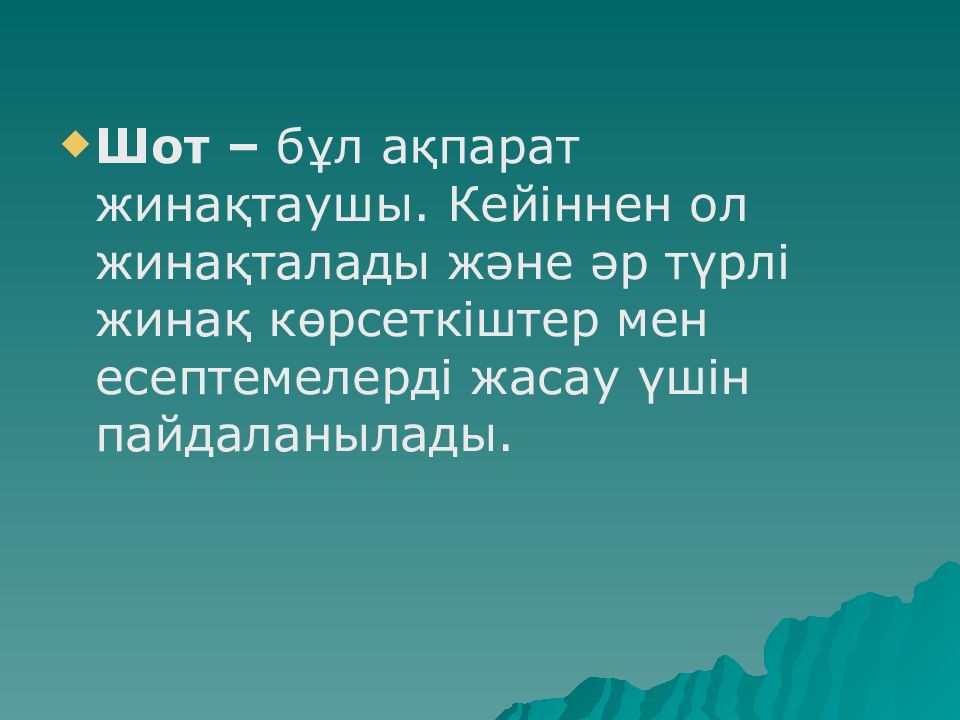 Шот – бұл ақпарат жинақтаушы. Кейіннен ол жинақталады және әр түрлі жинақ көрсеткіштер мен есептемелерді жасау үшін пайдаланылады.